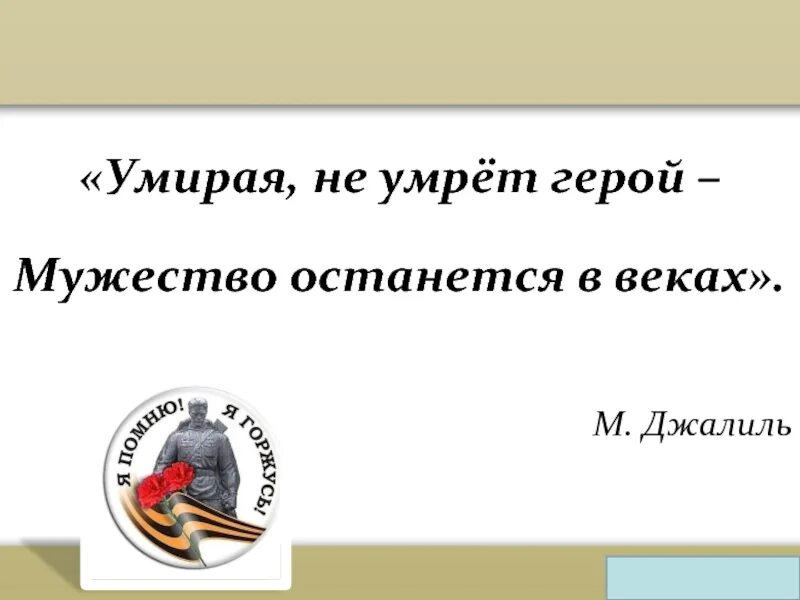 «Умирая, не умрёт герой –

Мужество останется в веках».

М. Джалиль

Я ПОМНЮ! Я ГОРЖУСЬ!